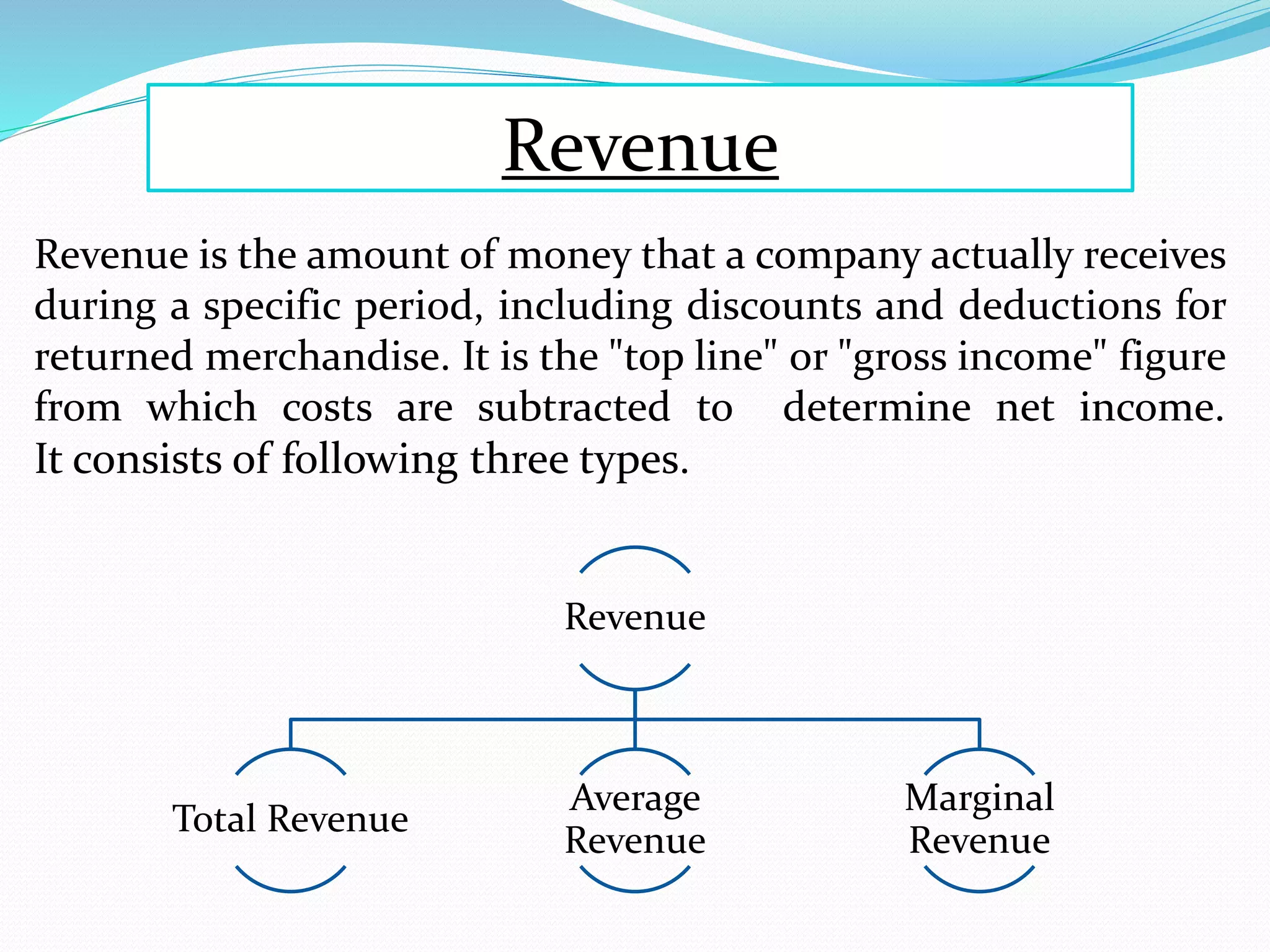 Revenue

Revenue is the amount of money that a company actually receives during a specific period, including discounts and deductions for returned merchandise. It is the "top line" or "gross income" figure from which costs are subtracted to determine net income. It consists of following three types.

Revenue

Total Revenue

Average Revenue

Marginal Revenue